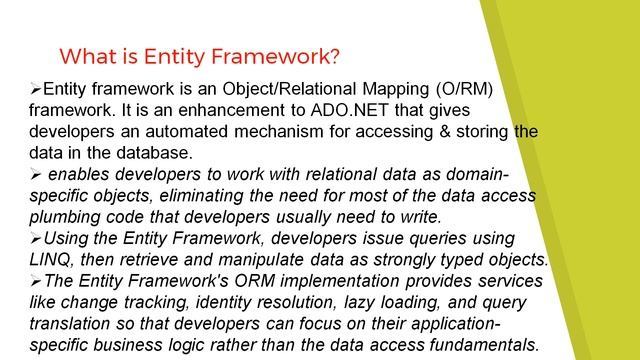 What is Entity Framework?

➢Entity framework is an Object/Relational Mapping (O/RM) framework. It is an enhancement to ADO.NET that gives developers an automated mechanism for accessing & storing the data in the database.
➢ enables developers to work with relational data as domain-specific objects, eliminating the need for most of the data access plumbing code that developers usually need to write.
➢Using the Entity Framework, developers issue queries using LINQ, then retrieve and manipulate data as strongly typed objects.
➢The Entity Framework's ORM implementation provides services like change tracking, identity resolution, lazy loading, and query translation so that developers can focus on their application-specific business logic rather than the data access fundamentals.